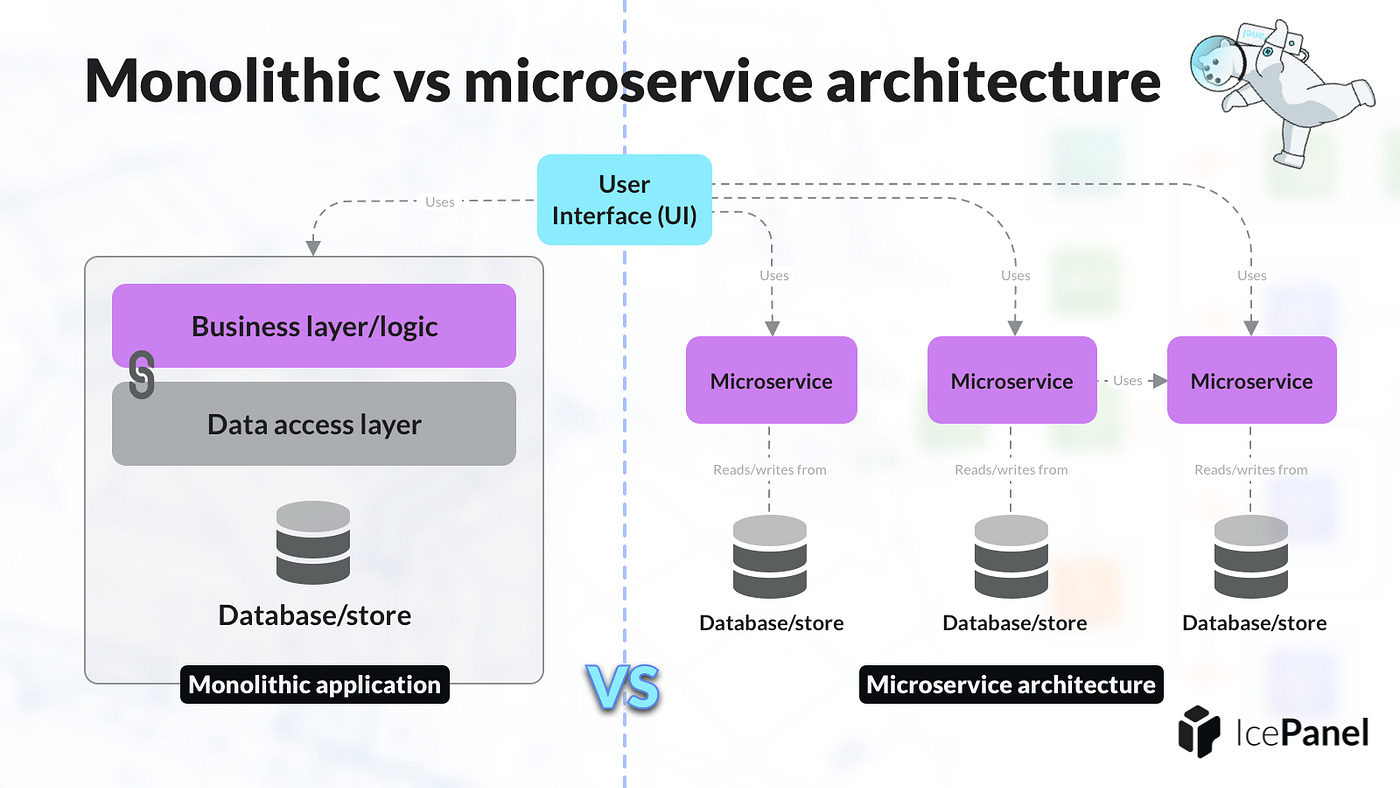 Monolithic vs microservice architecture

User Interface (UI)

Uses

Business layer/logic

Data access layer

Database/store

Monolithic application

VS

Uses

Uses

Uses

Microservice

Microservice

Uses

Microservice

Reads/writes from

Reads/writes from

Reads/writes from

Database/store

Database/store

Database/store

Microservice architecture

IcePanel